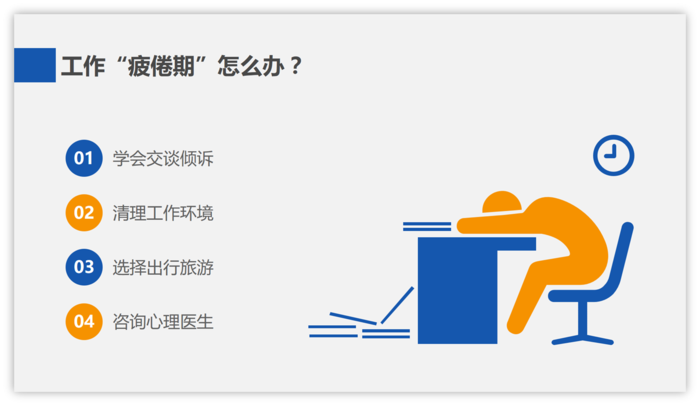 工作“疲倦期”怎么办？

01 学会交谈倾诉

02 清理工作环境

03 选择出行旅游

04 咨询心理医生